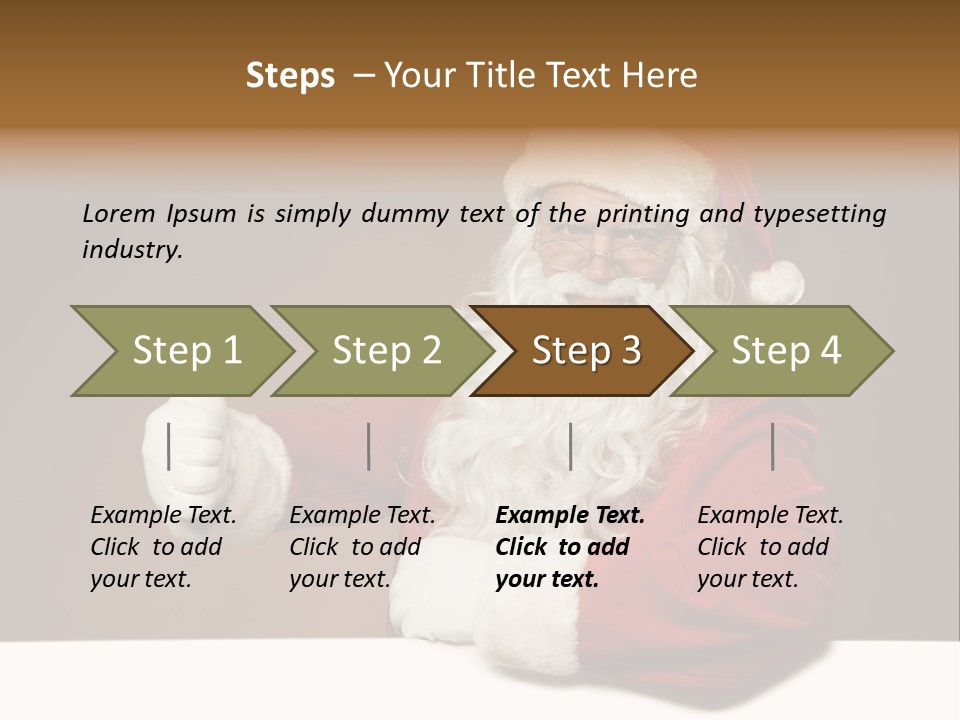 Steps – Your Title Text Here

Lorem Ipsum is simply dummy text of the printing and typesetting industry.

Step 1

Step 2

Step 3

Step 4

Example Text. Click to add your text.

Example Text. Click to add your text.

Example Text. Click to add your text.

Example Text. Click to add your text.